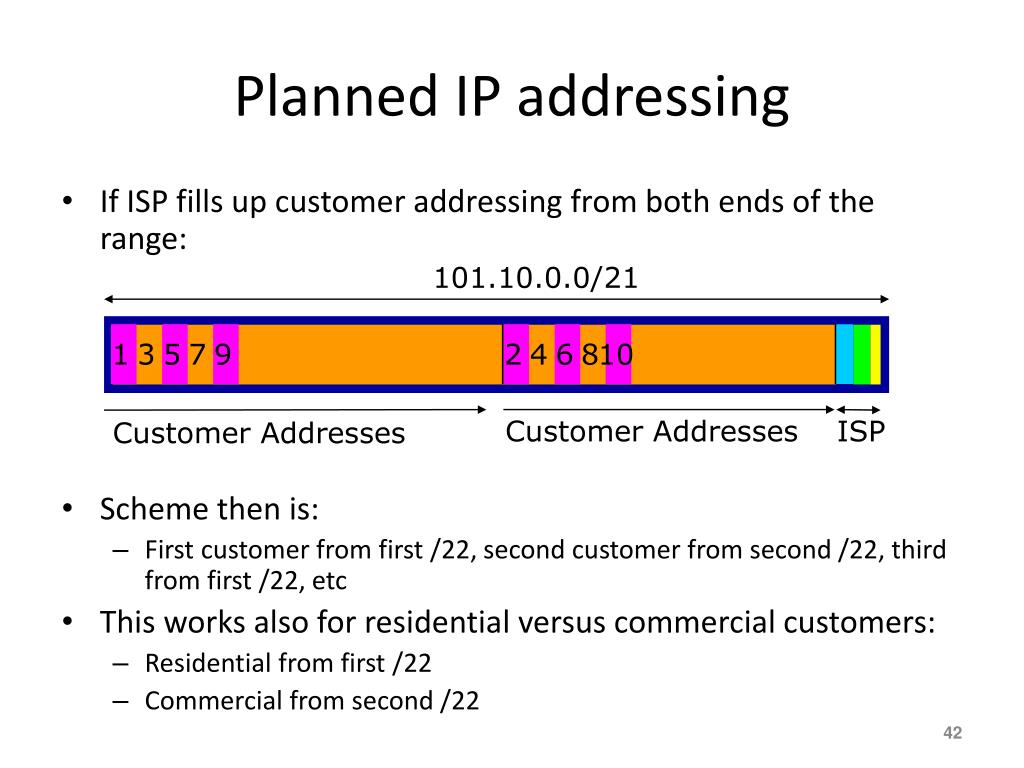 Planned IP addressing

• If ISP fills up customer addressing from both ends of the range:

101.10.0.0/21

1 3 5 7 9

2 4 6 8 10

Customer Addresses

Customer Addresses

ISP

• Scheme then is:
– First customer from first /22, second customer from second /22, third from first /22, etc
• This works also for residential versus commercial customers:
– Residential from first /22
– Commercial from second /22

42